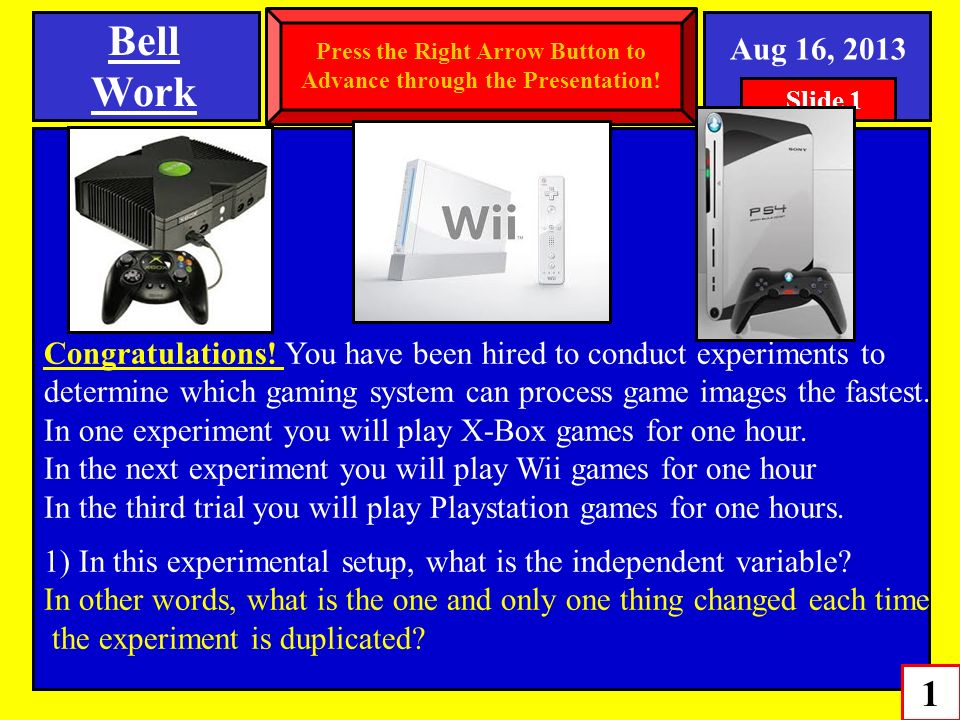 Bell Work

Press the Right Arrow Button to Advance through the Presentation!

Aug 16, 2013

Slide 1

Wii

SONY

PS4

Congratulations! You have been hired to conduct experiments to determine which gaming system can process game images the fastest. In one experiment you will play X-Box games for one hour. In the next experiment you will play Wii games for one hour In the third trial you will play Playstation games for one hours.

1) In this experimental setup, what is the independent variable? In other words, what is the one and only one thing changed each time the experiment is duplicated?

1